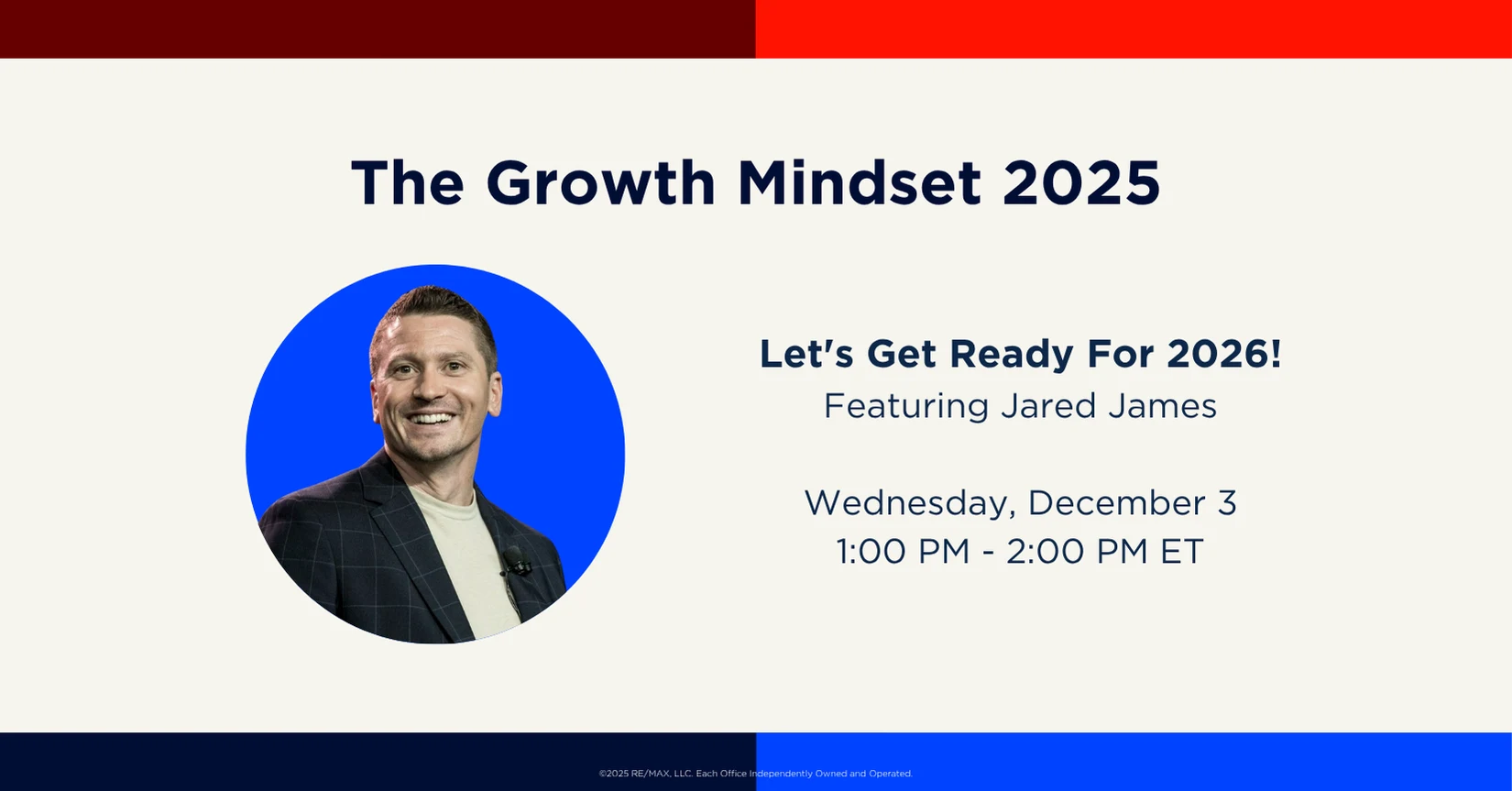 The Growth Mindset 2025

Let's Get Ready For 2026!
Featuring Jared James

Wednesday, December 3
1:00 PM - 2:00 PM ET

©2025 RE/MAX, LLC. Each Office Independently Owned and Operated.